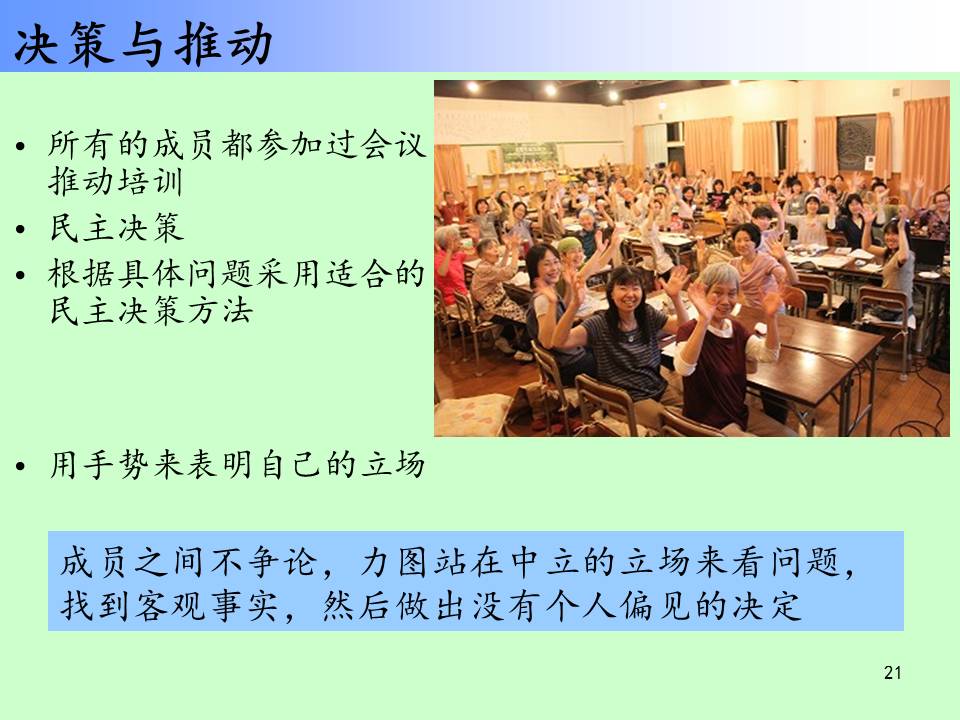 决策与推动

• 所有的成员都参加过会议推动培训
• 民主决策
• 根据具体问题采用适合的民主决策方法

• 用手势来表明自己的立场

成员之间不争论，力图站在中立的立场来看问题，找到客观事实，然后做出没有个人偏见的决定

21